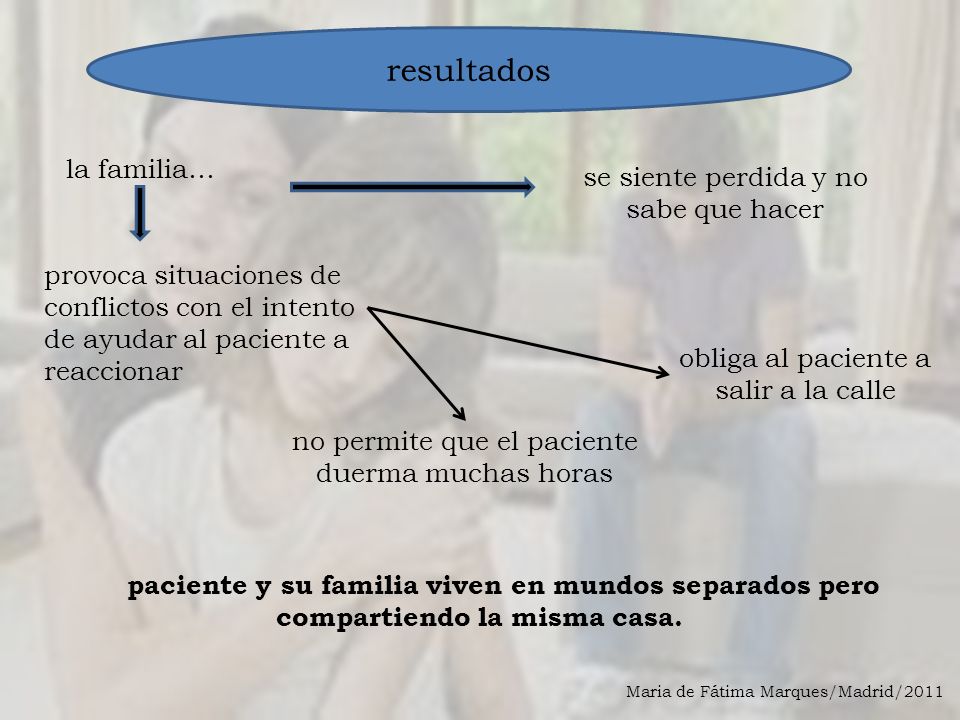 resultados

la familia...

se siente perdida y no sabe que hacer

provoca situaciones de conflictos con el intento de ayudar al paciente a reaccionar

obliga al paciente a salir a la calle

no permite que el paciente duerma muchas horas

**paciente y su familia viven en mundos separados pero compartiendo la misma casa.**

Maria de Fátima Marques/Madrid/2011